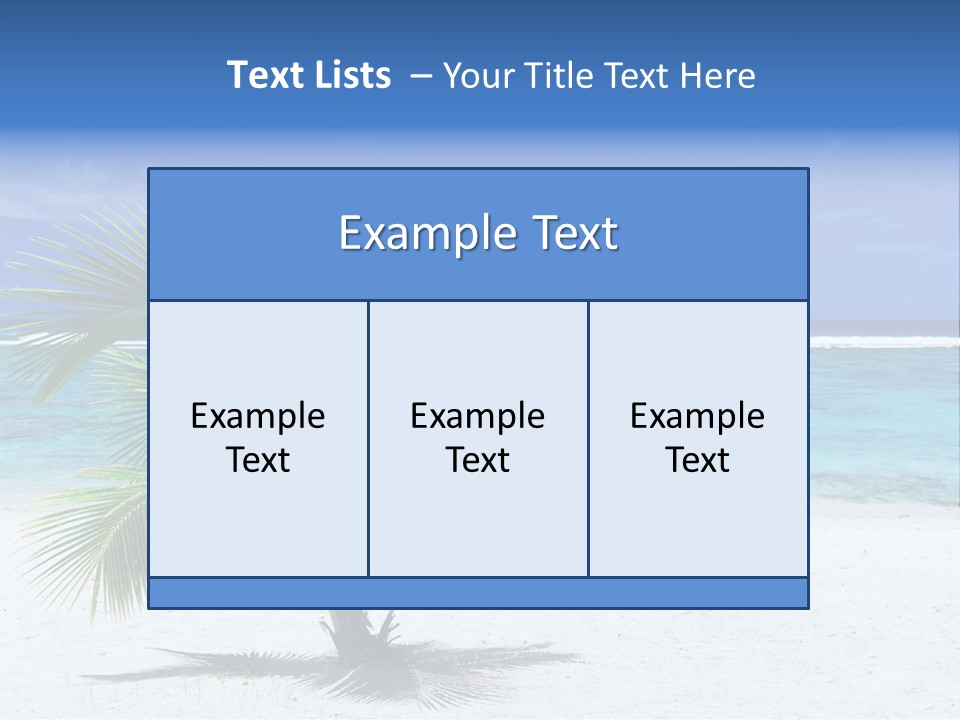 Text Lists – Your Title Text Here

Example Text

Example Text

Example Text

Example Text